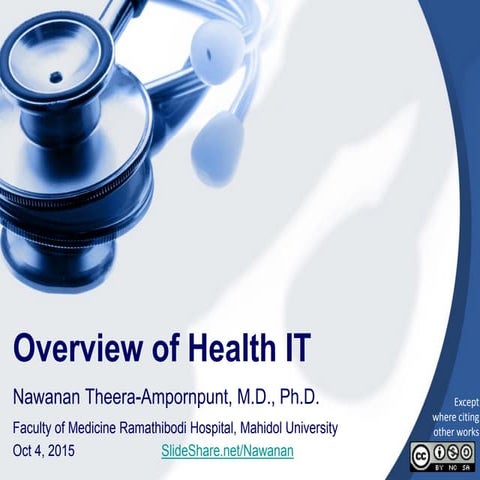 Overview of Health IT

Nawanan Theera-Ampornpunt, M.D., Ph.D.

Faculty of Medicine Ramathibodi Hospital, Mahidol University

Oct 4, 2015 SlideShare.net/Nawanan

Except where citing other works

cc BY NC SA